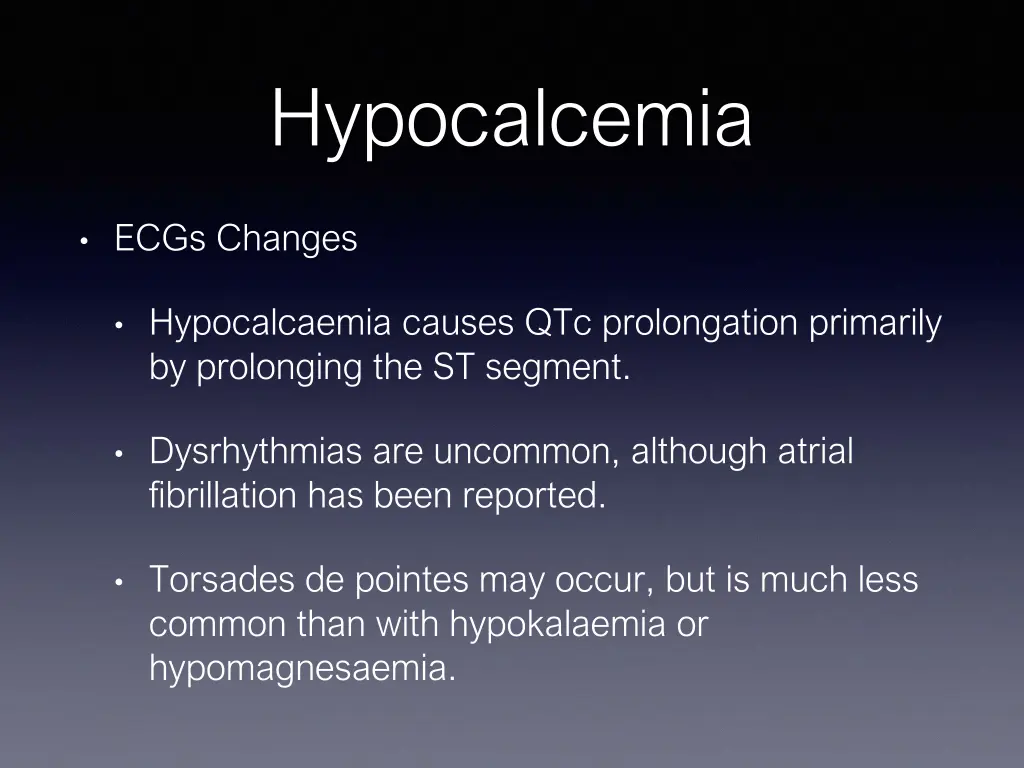 Hypocalcemia

• ECGs Changes

• Hypocalcaemia causes QTc prolongation primarily by prolonging the ST segment.

• Dysrhythmias are uncommon, although atrial fibrillation has been reported.

• Torsades de pointes may occur, but is much less common than with hypokalaemia or hypomagnesaemia.